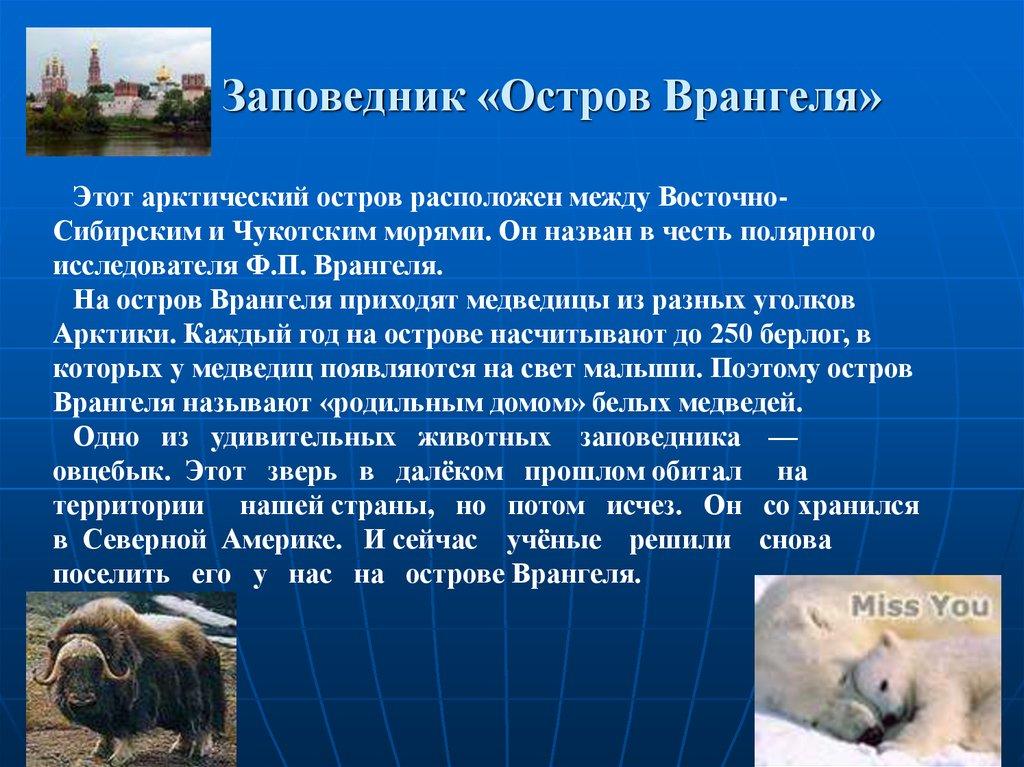 Заповедник «Остров Врангеля»

Этот арктический остров расположен между Восточно-Сибирским и Чукотским морями. Он назван в честь полярного исследователя Ф.П. Врангеля.

На остров Врангеля приходят медведицы из разных уголков Арктики. Каждый год на острове насчитывают до 250 берлог, в которых у медведиц появляются на свет малыши. Поэтому остров Врангеля называют «родильным домом» белых медведей.

Одно из удивительных животных заповедника — овцебык. Этот зверь в далёком прошлом обитал на территории нашей страны, но потом исчез. Он со хранился в Северной Америке. И сейчас учёные решили снова поселить его у нас на острове Врангеля.

Miss You